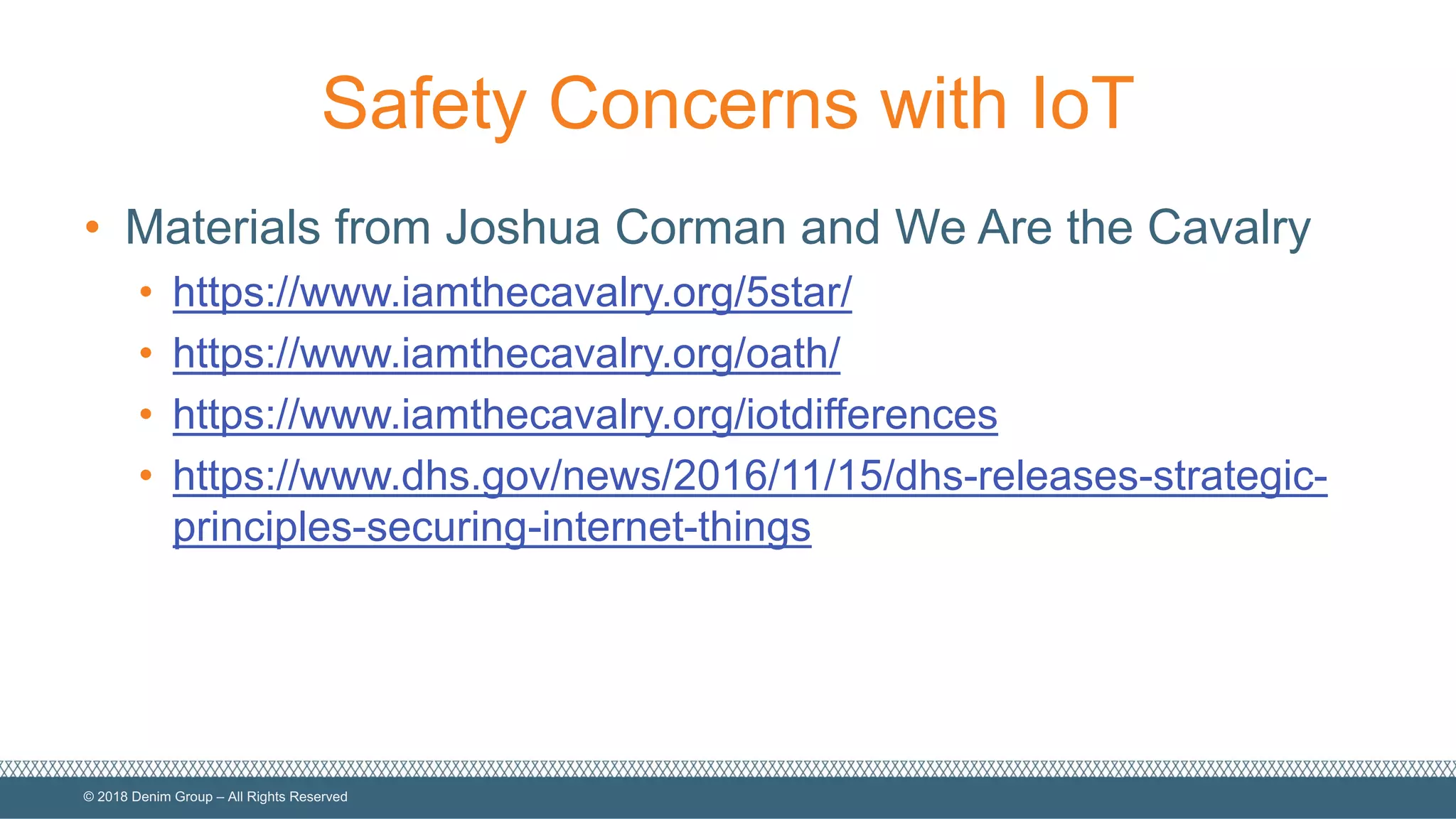 Safety Concerns with IoT

• Materials from Joshua Corman and We Are the Cavalry
  • https://www.iamthecavalry.org/5star/
  • https://www.iamthecavalry.org/oath/
  • https://www.iamthecavalry.org/iotdifferences
  • https://www.dhs.gov/news/2016/11/15/dhs-releases-strategic-principles-securing-internet-things

© 2018 Denim Group – All Rights Reserved